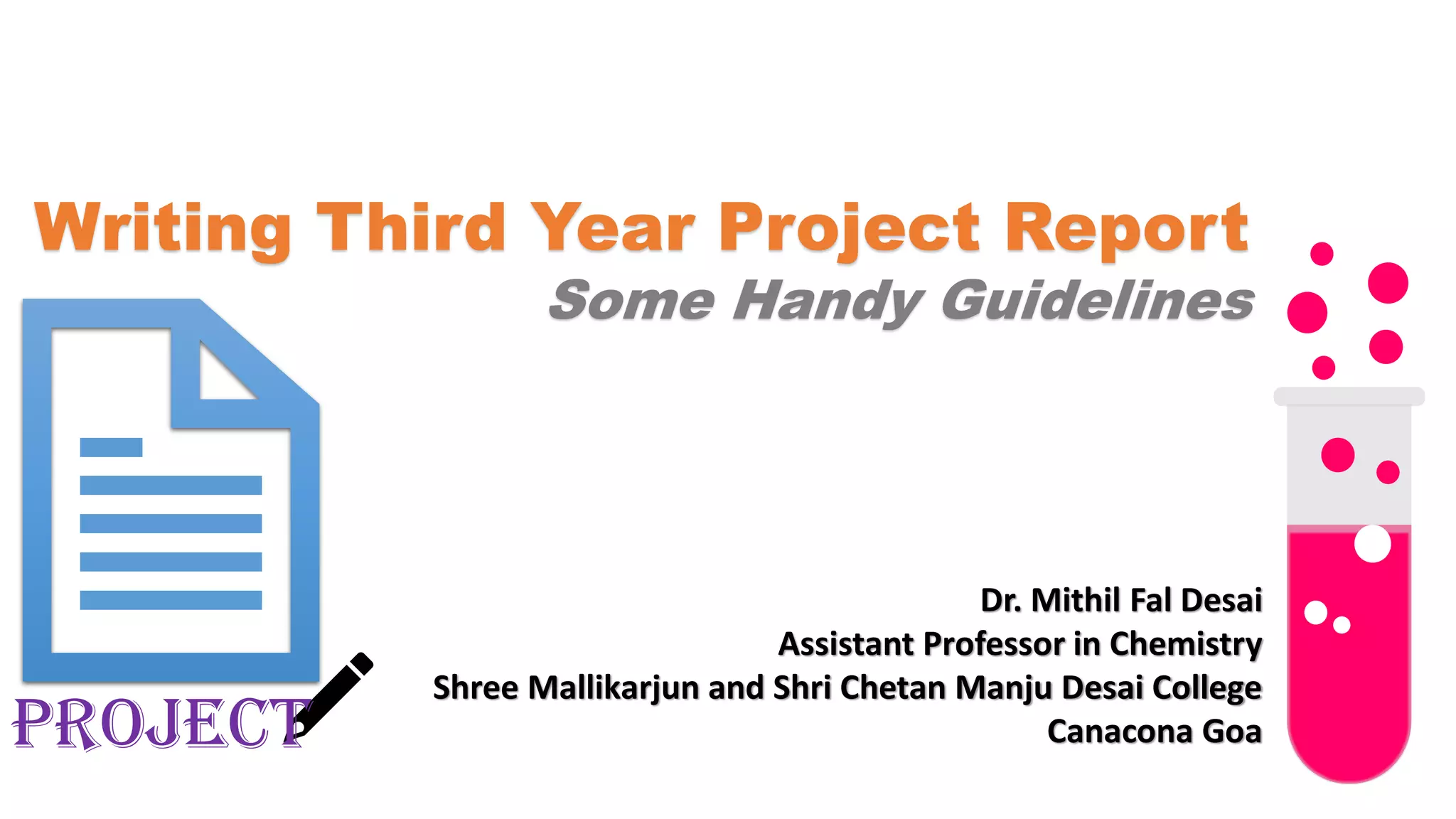 Writing Third Year Project Report
Some Handy Guidelines

PROJECT

Dr. Mithil Fal Desai
Assistant Professor in Chemistry
Shree Mallikarjun and Shri Chetan Manju Desai College
Canacona Goa